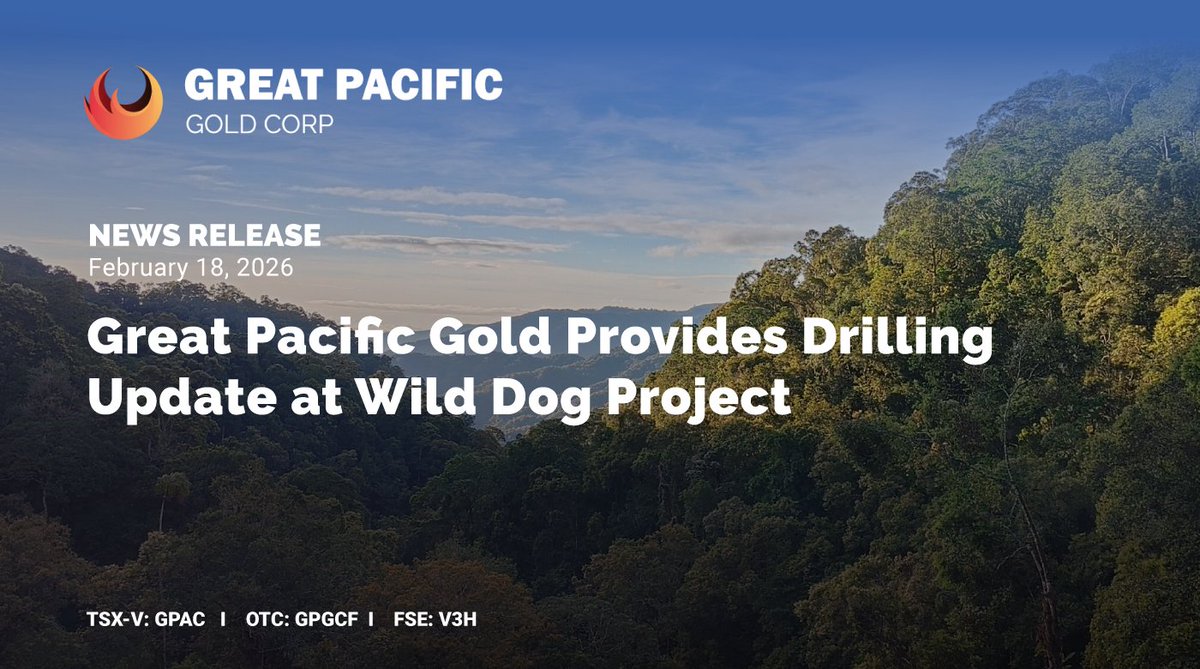 GREAT PACIFIC
GOLD CORP

NEWS RELEASE
February 18, 2026

Great Pacific Gold Provides Drilling Update at Wild Dog Project

TSX-V: GPAC I OTC: GPGCF I FSE: V3H